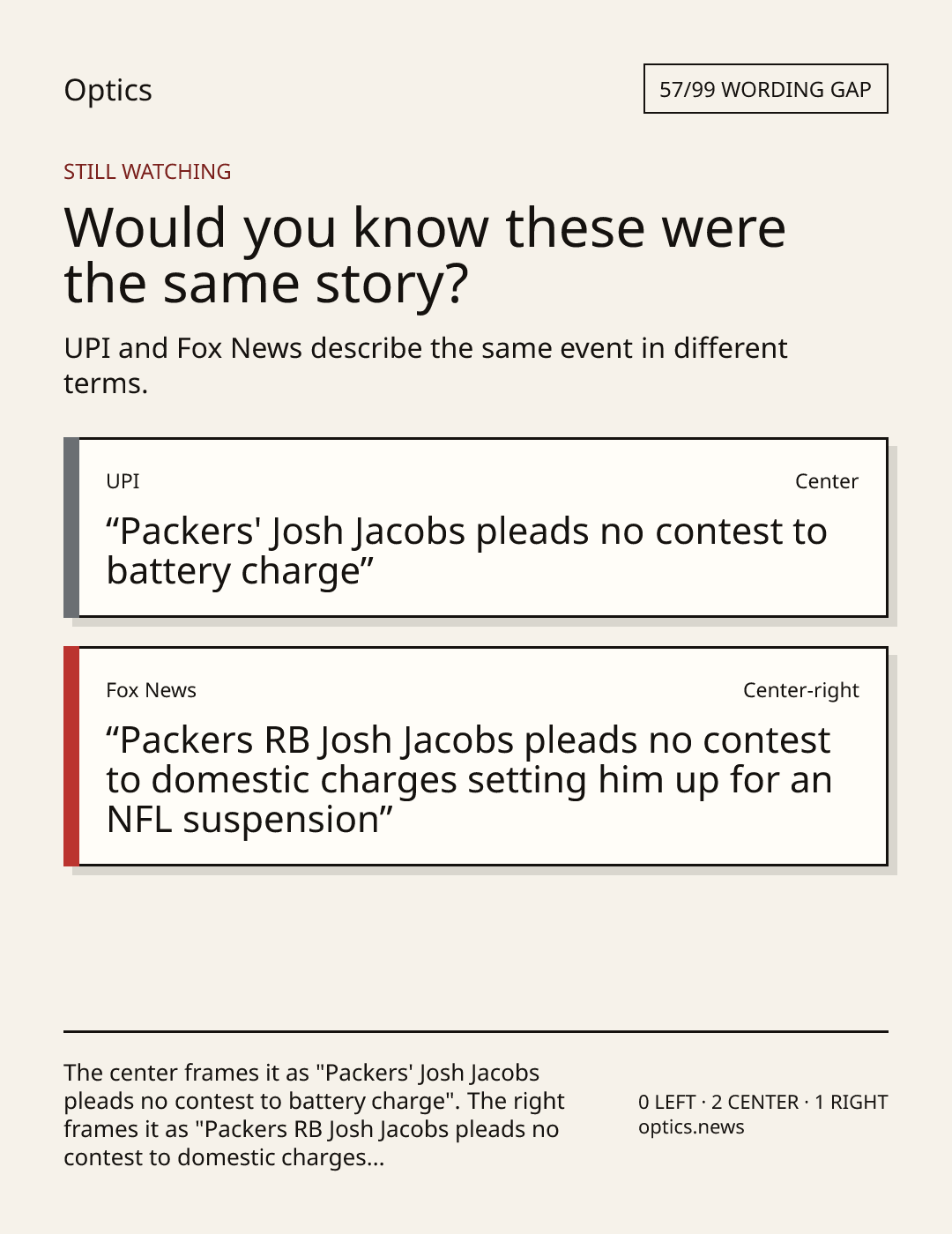 Optics

57/99 WORDING GAP

STILL WATCHING

Would you know these were the same story?

UPI and Fox News describe the same event in different terms.

UPI

Center

"Packers' Josh Jacobs pleads no contest to battery charge"

Fox News

Center-right

"Packers RB Josh Jacobs pleads no contest to domestic charges setting him up for an NFL suspension"

The center frames it as "Packers' Josh Jacobs pleads no contest to battery charge". The right frames it as "Packers RB Josh Jacobs pleads no contest to domestic charges...

0 LEFT · 2 CENTER · 1 RIGHT
optics.news